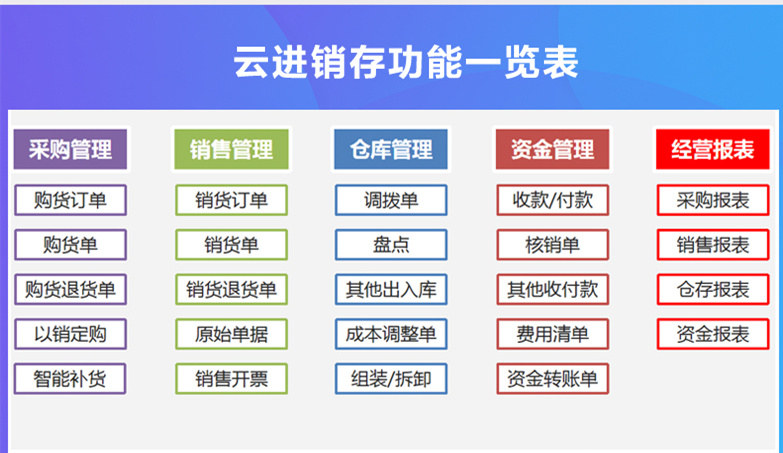 云进销存功能一览表

采购管理
购货订单
购货单
购货退货单
以销定购
智能补货

销售管理
销货订单
销货单
销货退货单
原始单据
销售开票

仓库管理
调拨单
盘点
其他出入库
成本调整单
组装/拆卸

资金管理
收款/付款
核销单
其他收付款
费用清单
资金转账单

经营报表
采购报表
销售报表
仓存报表
资金报表